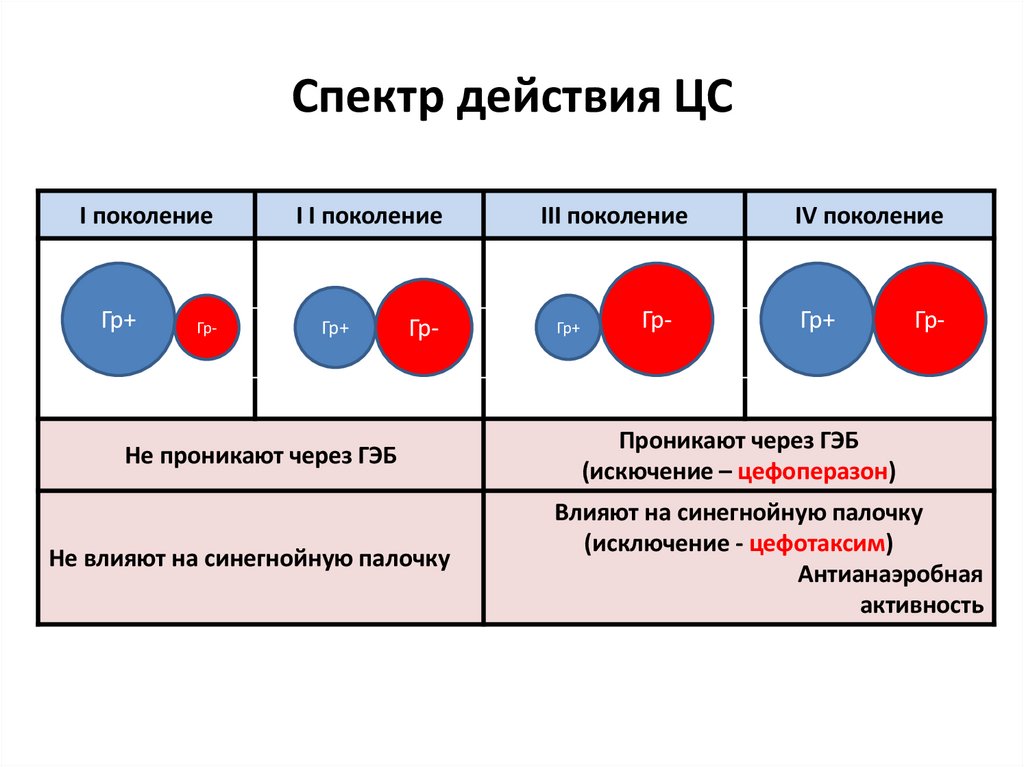 Спектр действия ЦС

| I поколение | I I поколение | III поколение | IV поколение |
|---|---|---|---|
| Гр+ Гр- | Гр+ Гр- | Гр+ Гр- | Гр+ Гр- |
| Не проникают через ГЭБ | | Проникают через ГЭБ (исключение – цефоперазон) | |
| Не влияют на синегнойную палочку | | Влияют на синегнойную палочку (исключение - цефотаксим) Антианаэробная активность | |